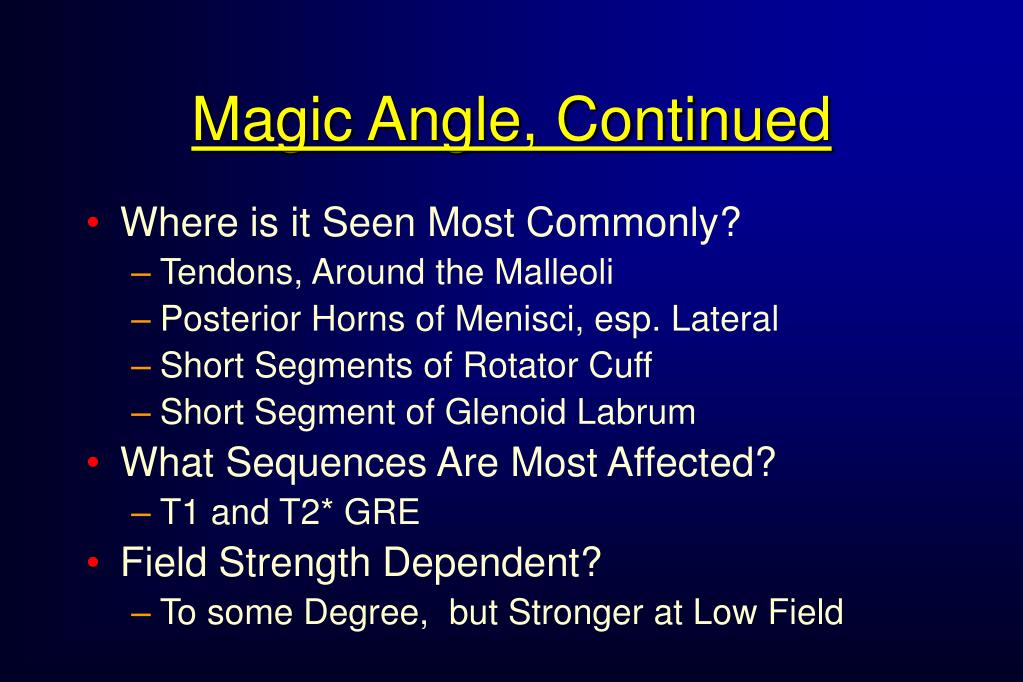 Magic Angle, Continued

• Where is it Seen Most Commonly?
– Tendons, Around the Malleoli
– Posterior Horns of Menisci, esp. Lateral
– Short Segments of Rotator Cuff
– Short Segment of Glenoid Labrum
• What Sequences Are Most Affected?
– T1 and T2* GRE
• Field Strength Dependent?
– To some Degree, but Stronger at Low Field